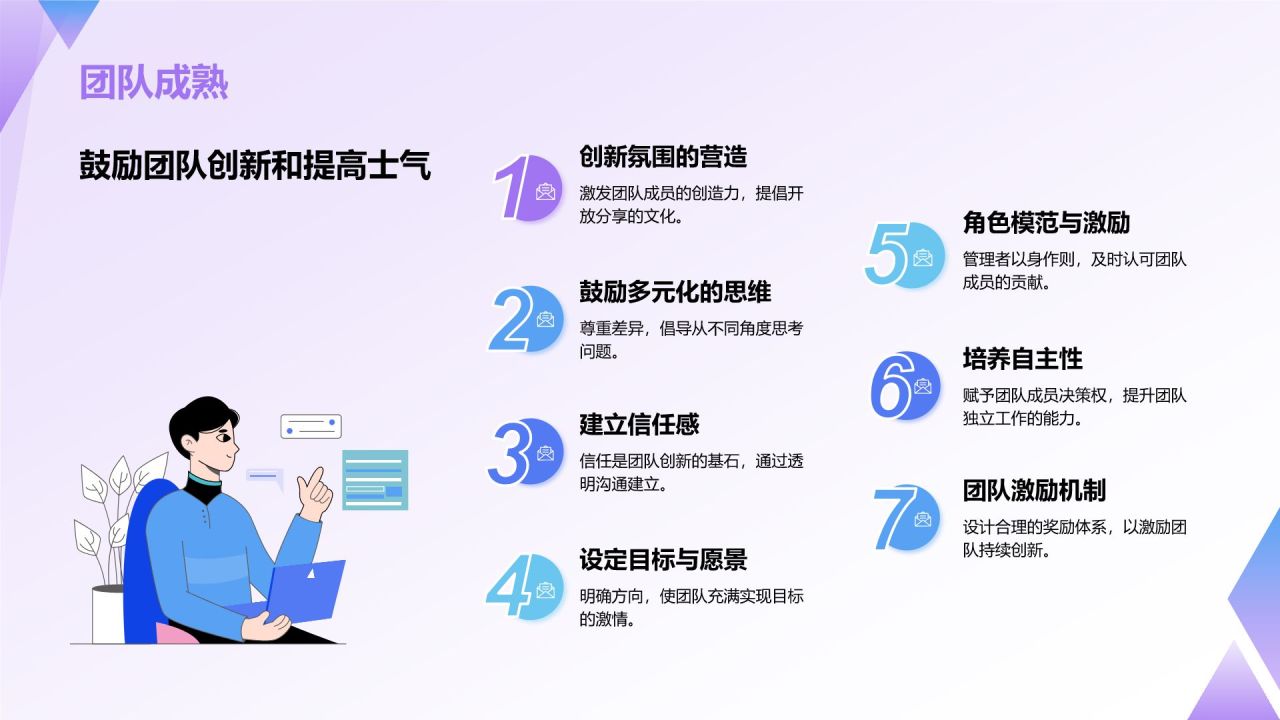 团队成熟

鼓励团队创新和提高士气

1
创新氛围的营造
激发团队成员的创造力，提倡开放分享的文化。

2
鼓励多元化的思维
尊重差异，倡导从不同角度思考问题。

3
建立信任感
信任是团队创新的基石，通过透明沟通建立。

4
设定目标与愿景
明确方向，使团队充满实现目标的激情。

5
角色模范与激励
管理者以身作则，及时认可团队成员的贡献。

6
培养自主性
赋予团队成员决策权，提升团队独立工作的能力。

7
团队激励机制
设计合理的奖励体系，以激励团队持续创新。